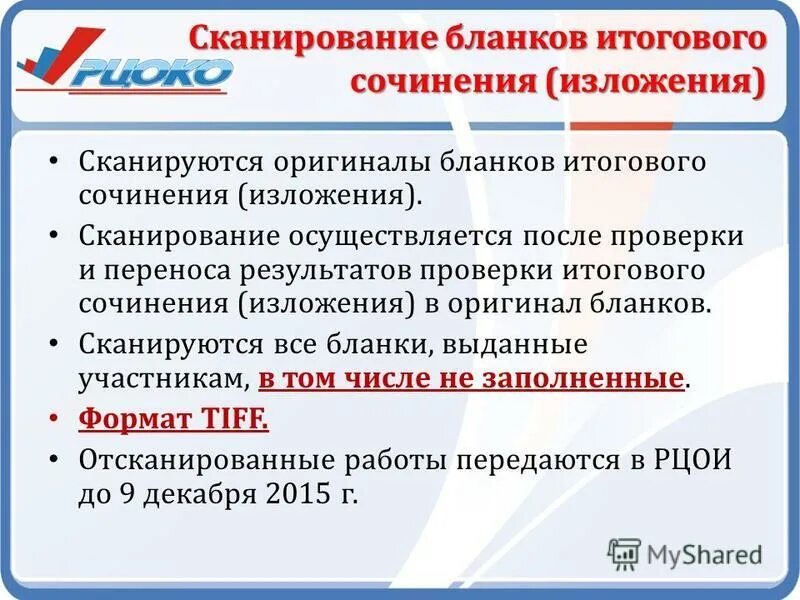 РЦОКО

Сканирование бланков итогового сочинения (изложения)

• Сканируются оригиналы бланков итогового сочинения (изложения).
• Сканирование осуществляется после проверки и переноса результатов проверки итогового сочинения (изложения) в оригинал бланков.
• Сканируются все бланки, выданные участникам, в том числе не заполненные.
• Формат TIFF.
• Отсканированные работы передаются в РЦОИ до 9 декабря 2015 г.

MyShared